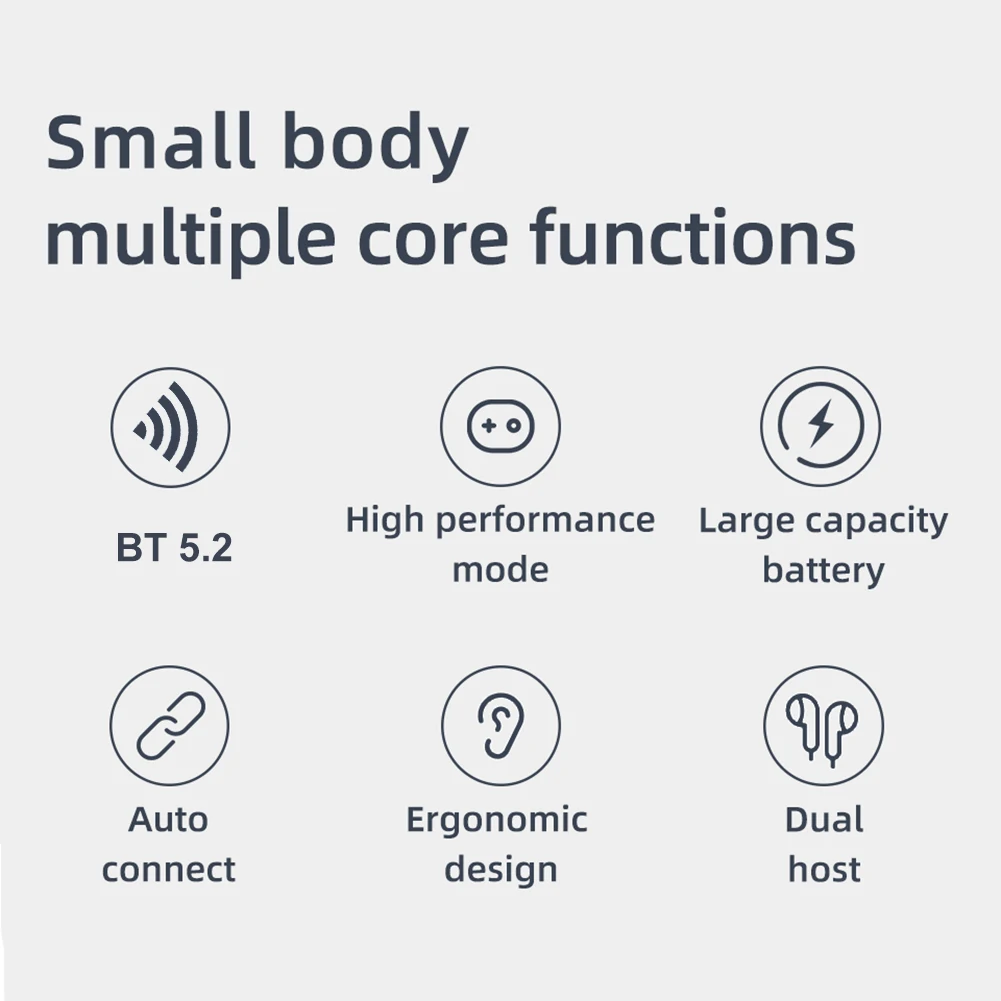 Small body
multiple core functions

BT 5.2

High performance mode

Large capacity battery

Auto connect

Ergonomic design

Dual host